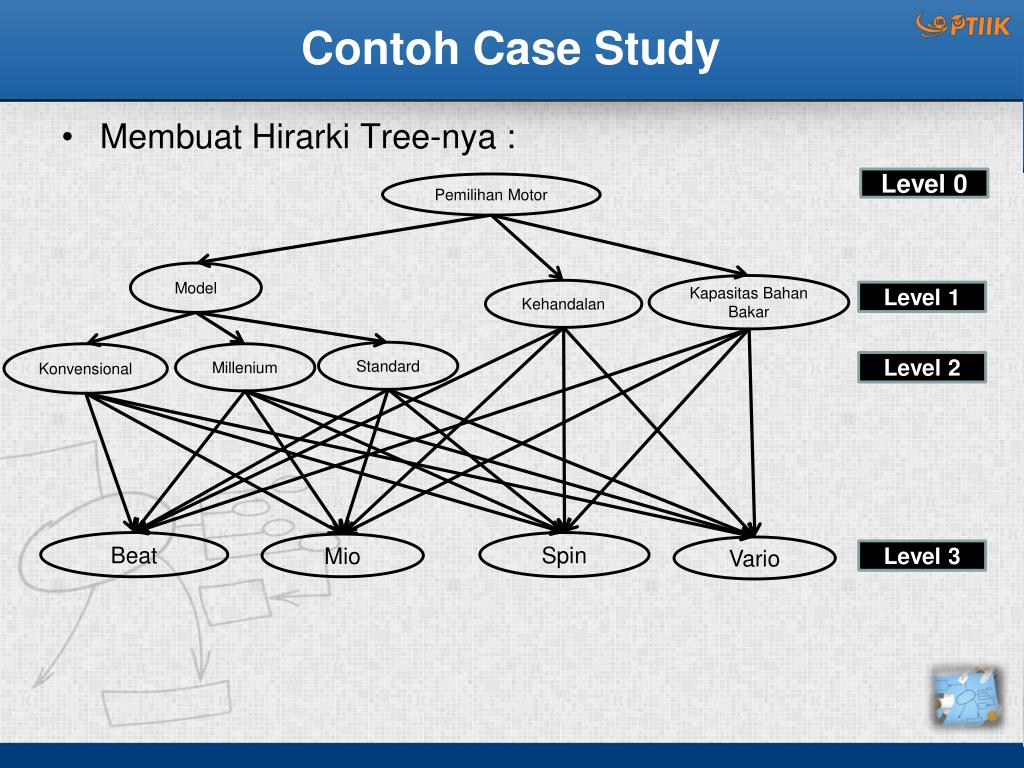 Contoh Case Study

PTIIK

• Membuat Hirarki Tree-nya :

Pemilihan Motor

Level 0

Model

Kehandalan

Kapasitas Bahan Bakar

Level 1

Konvensional

Millenium

Standard

Level 2

Beat

Mio

Spin

Vario

Level 3